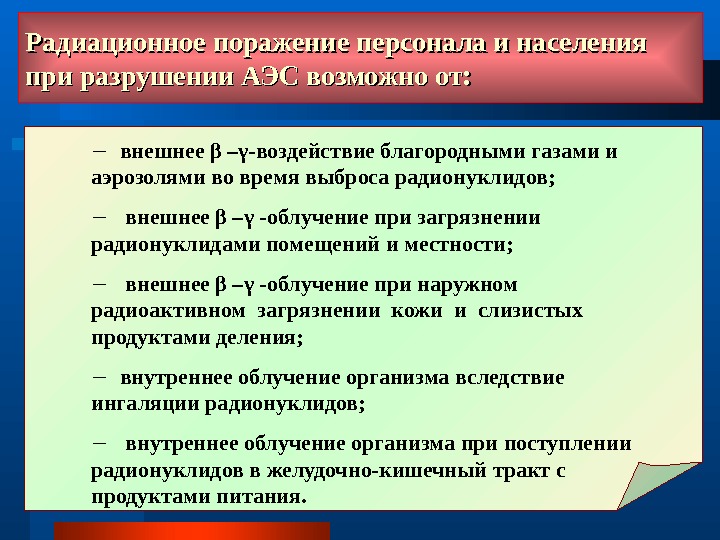 Радиационное поражение персонала и населения при разрушении АЭС возможно от:

– внешнее β –γ-воздействие благородными газами и аэрозолями во время выброса радионуклидов;

– внешнее β –γ -облучение при загрязнении радионуклидами помещений и местности;

– внешнее β –γ -облучение при наружном радиоактивном загрязнении кожи и слизистых продуктами деления;

– внутреннее облучение организма вследствие ингаляции радионуклидов;

– внутреннее облучение организма при поступлении радионуклидов в желудочно-кишечный тракт с продуктами питания.